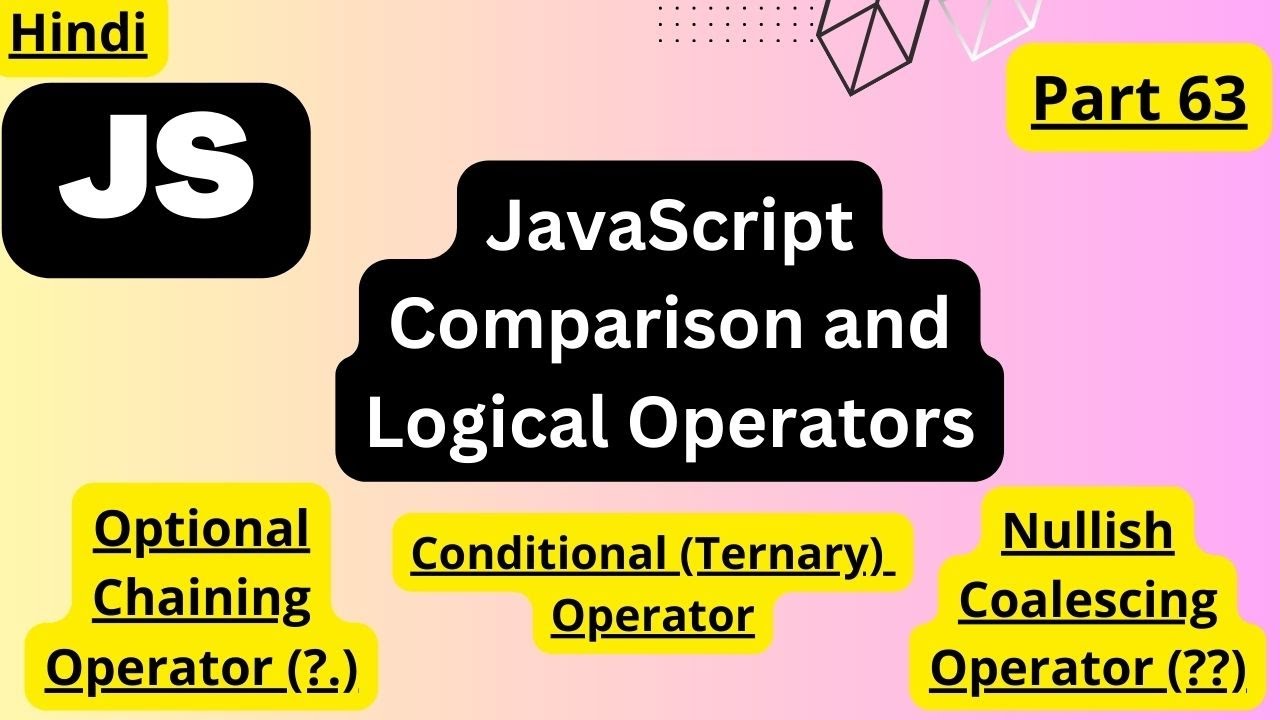 Hindi

JS

Part 63

JavaScript Comparison and Logical Operators

Optional Chaining Operator (?.)

Conditional (Ternary) Operator

Nullish Coalescing Operator (??)